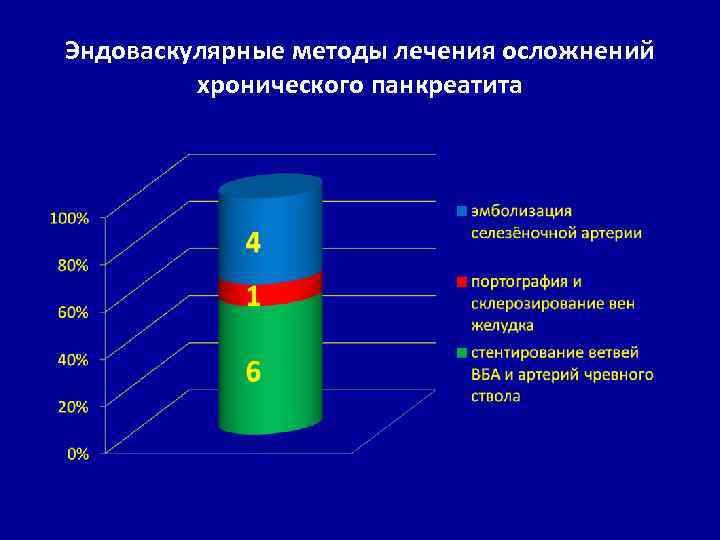 Эндоваскулярные методы лечения осложнений хронического панкреатита

100%
80%
60%
40%
20%
0%

4
1
6

эмболизация селезёночной артерии

портография и склерозирование вен желудка

стентирование ветвей ВБА и артерий чревного ствола